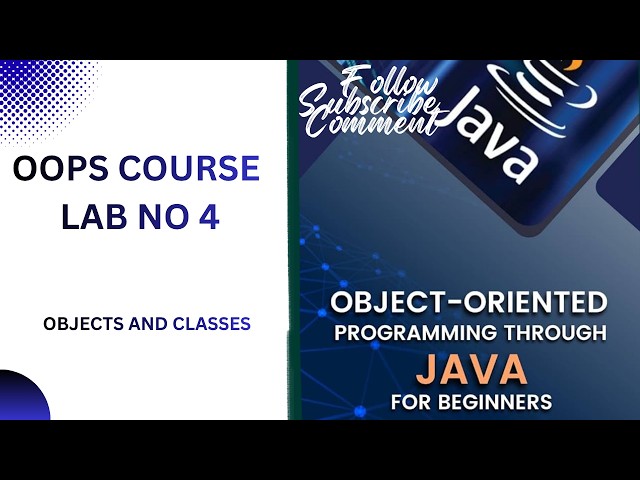 OOPS COURSE
LAB NO 4

OBJECTS AND CLASSES

Follow
Subscribe
Comment

Java

OBJECT-ORIENTED
PROGRAMMING THROUGH
JAVA
FOR BEGINNERS